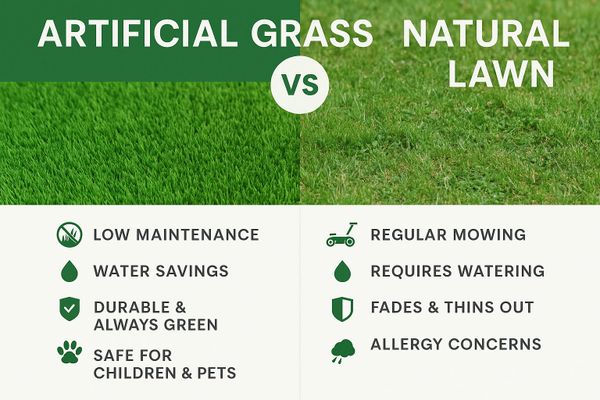 ARTIFICIAL GRASS

VS

NATURAL LAWN

LOW MAINTENANCE

WATER SAVINGS

DURABLE & ALWAYS GREEN

SAFE FOR CHILDREN & PETS

REGULAR MOWING

REQUIRES WATERING

FADES & THINS OUT

ALLERGY CONCERNS